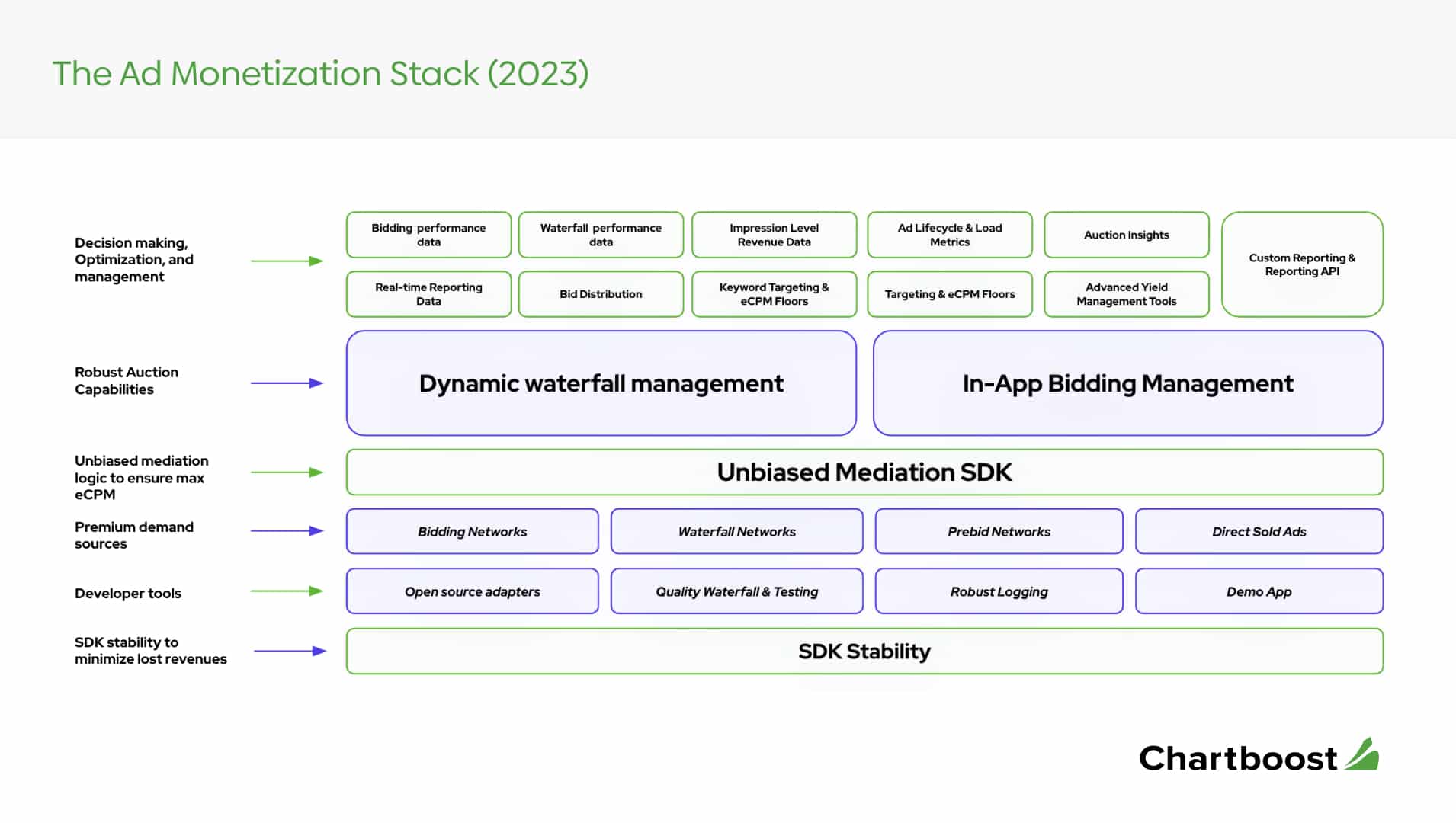 The Ad Monetization Stack (2023)

Decision making, Optimization, and management

Bidding performance data
Waterfall performance data
Impression Level Revenue Data
Ad Lifecycle & Load Metrics
Auction Insights
Custom Reporting & Reporting API
Real-time Reporting Data
Bid Distribution
Keyword Targeting & eCPM Floors
Targeting & eCPM Floors
Advanced Yield Management Tools

Robust Auction Capabilities

Dynamic waterfall management
In-App Bidding Management

Unbiased mediation logic to ensure max eCPM

Unbiased Mediation SDK

Premium demand sources

Bidding Networks
Waterfall Networks
Prebid Networks
Direct Sold Ads

Developer tools

Open source adapters
Quality Waterfall & Testing
Robust Logging
Demo App

SDK stability to minimize lost revenues

SDK Stability

Chartboost